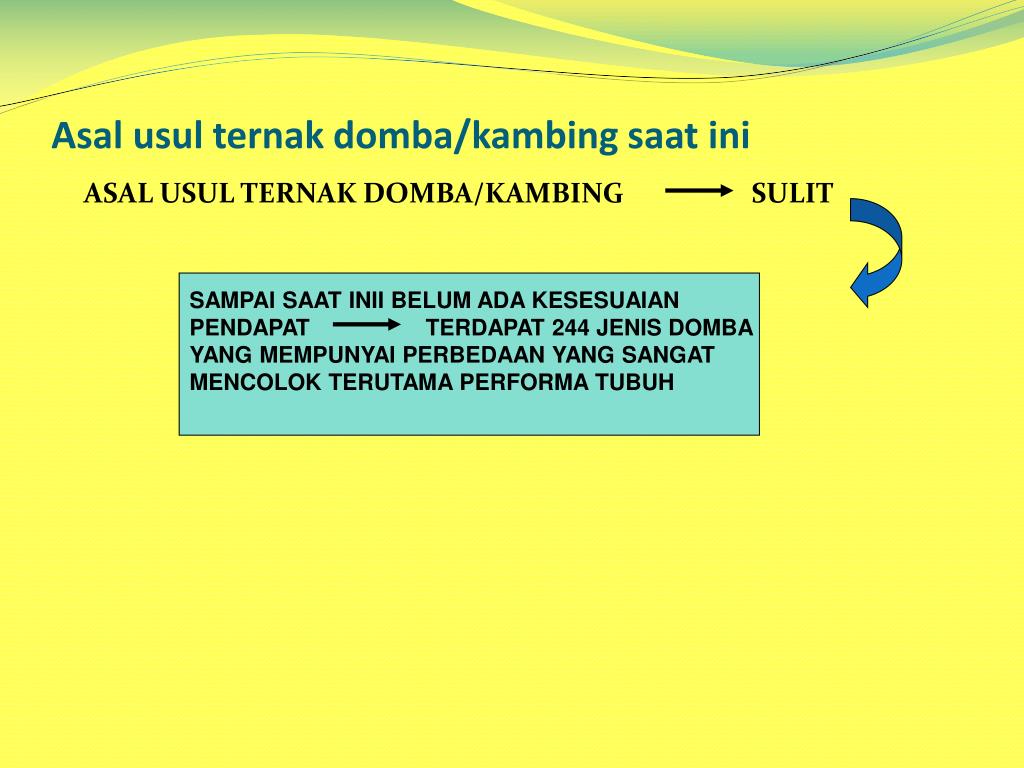 Asal usul ternak domba/kambing saat ini

ASAL USUL TERNAK DOMBA/KAMBING → SULIT

SAMPAI SAAT INII BELUM ADA KESESUAIAN PENDAPAT → TERDAPAT 244 JENIS DOMBA YANG MEMPUNYAI PERBEDAAN YANG SANGAT MENCOLOK TERUTAMA PERFORMA TUBUH